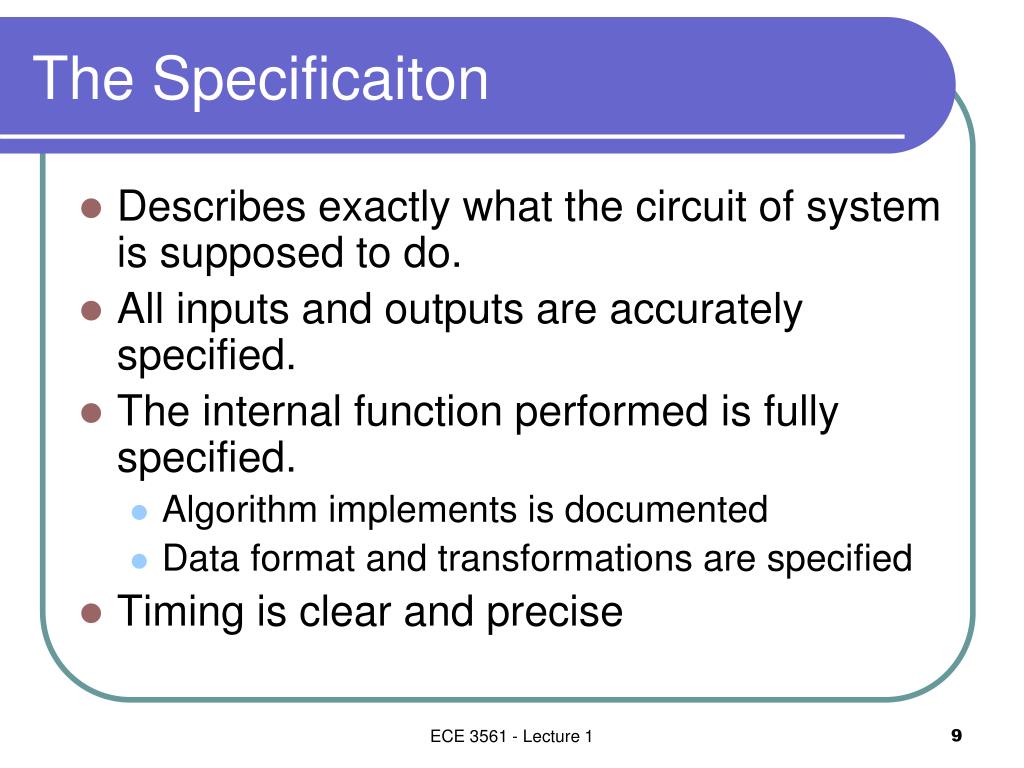 The Specificaiton

- Describes exactly what the circuit of system is supposed to do.
- All inputs and outputs are accurately specified.
- The internal function performed is fully specified.
  - Algorithm implements is documented
  - Data format and transformations are specified
- Timing is clear and precise

ECE 3561 - Lecture 1

9